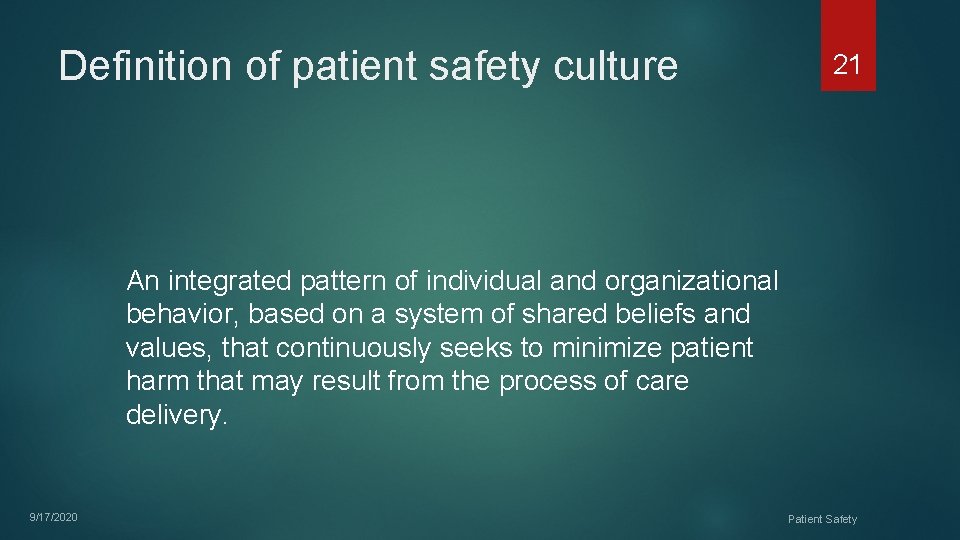 Definition of patient safety culture

21

An integrated pattern of individual and organizational behavior, based on a system of shared beliefs and values, that continuously seeks to minimize patient harm that may result from the process of care delivery.

9/17/2020

Patient Safety